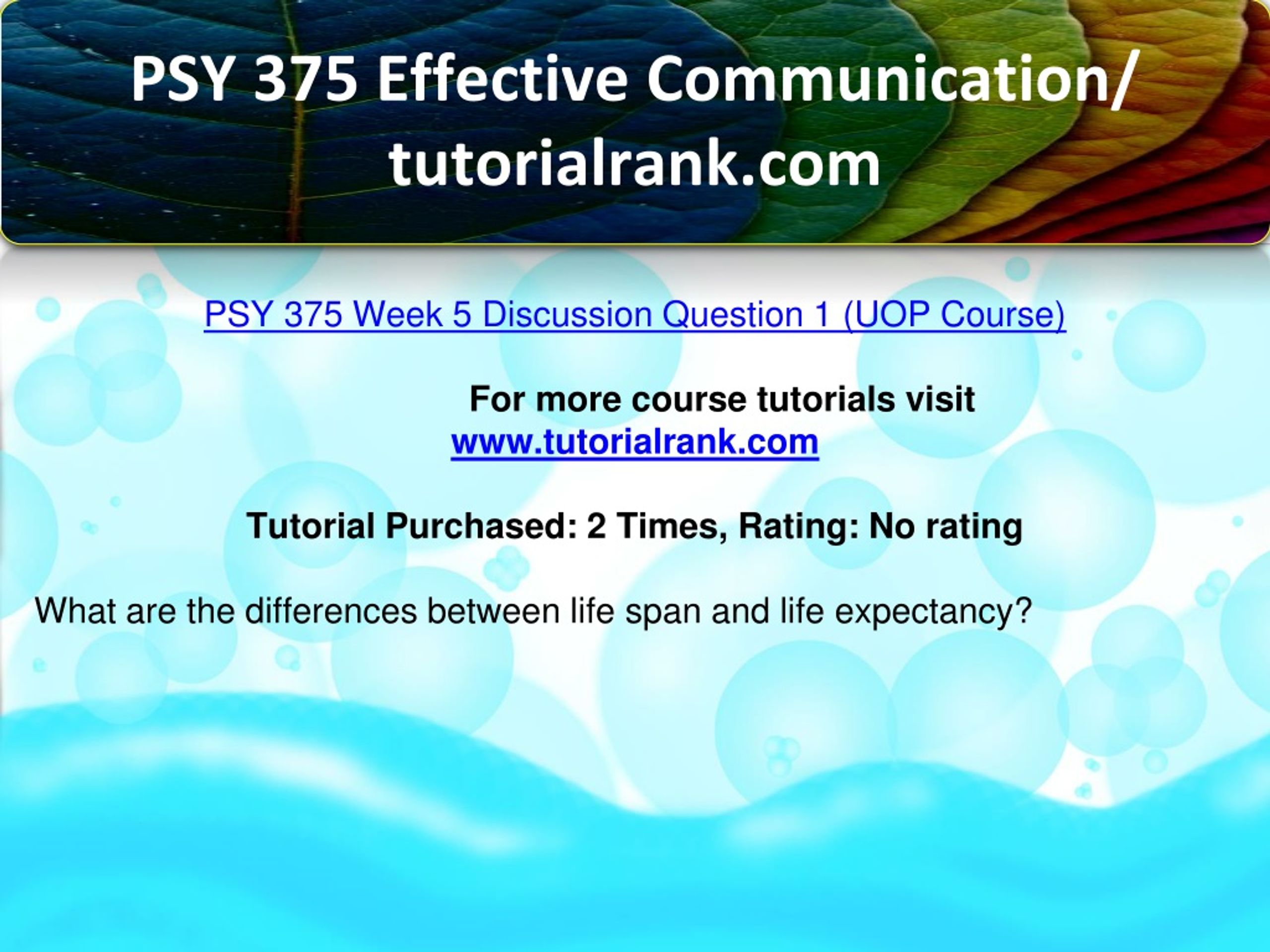 PSY 375 Effective Communication/ tutorialrank.com

PSY 375 Week 5 Discussion Question 1 (UOP Course)

For more course tutorials visit
www.tutorialrank.com

Tutorial Purchased: 2 Times, Rating: No rating

What are the differences between life span and life expectancy?